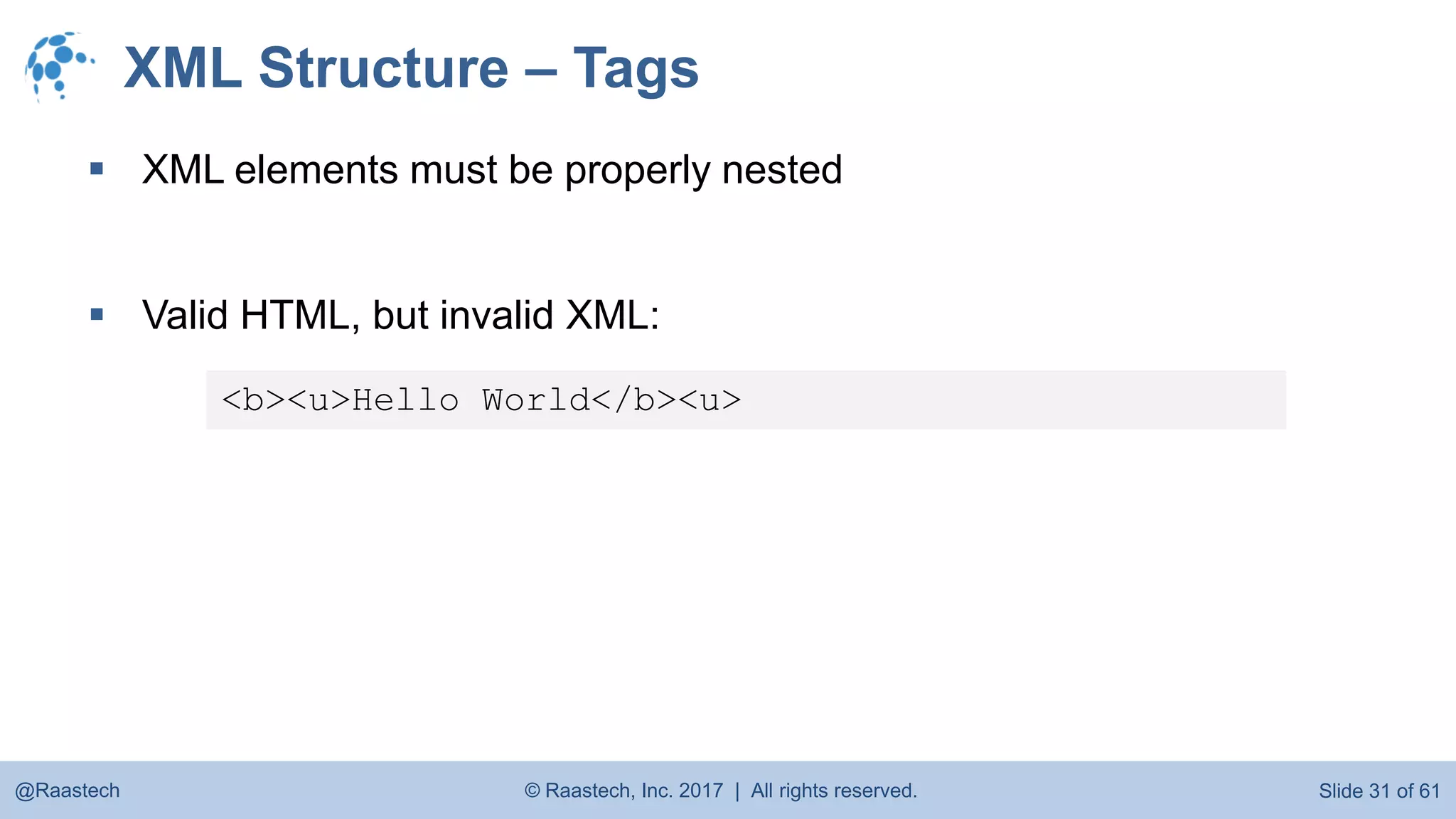 XML Structure – Tags

▪ XML elements must be properly nested

▪ Valid HTML, but invalid XML:

<b><u>Hello World</b><u>

@Raastech © Raastech, Inc. 2017 | All rights reserved. Slide 31 of 61